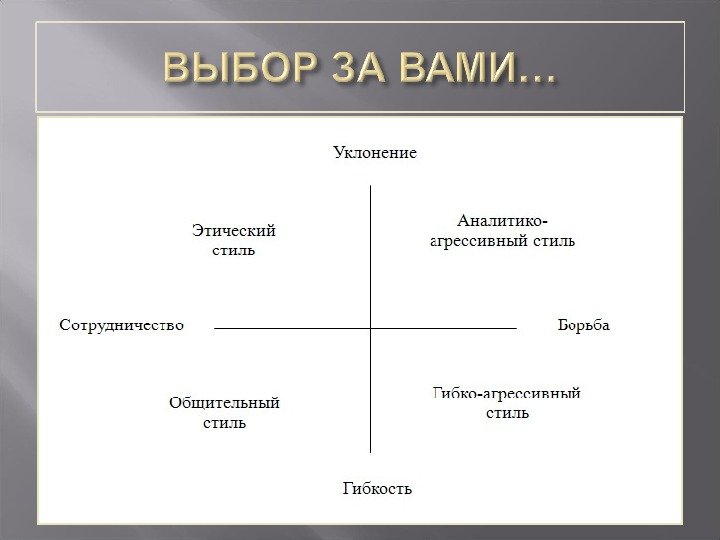 ВЫБОР ЗА ВАМИ…

Уклонение

Этический стиль

Аналитико-агрессивный стиль

Сотрудничество

Борьба

Общительный стиль

Гибко-агрессивный стиль

Гибкость